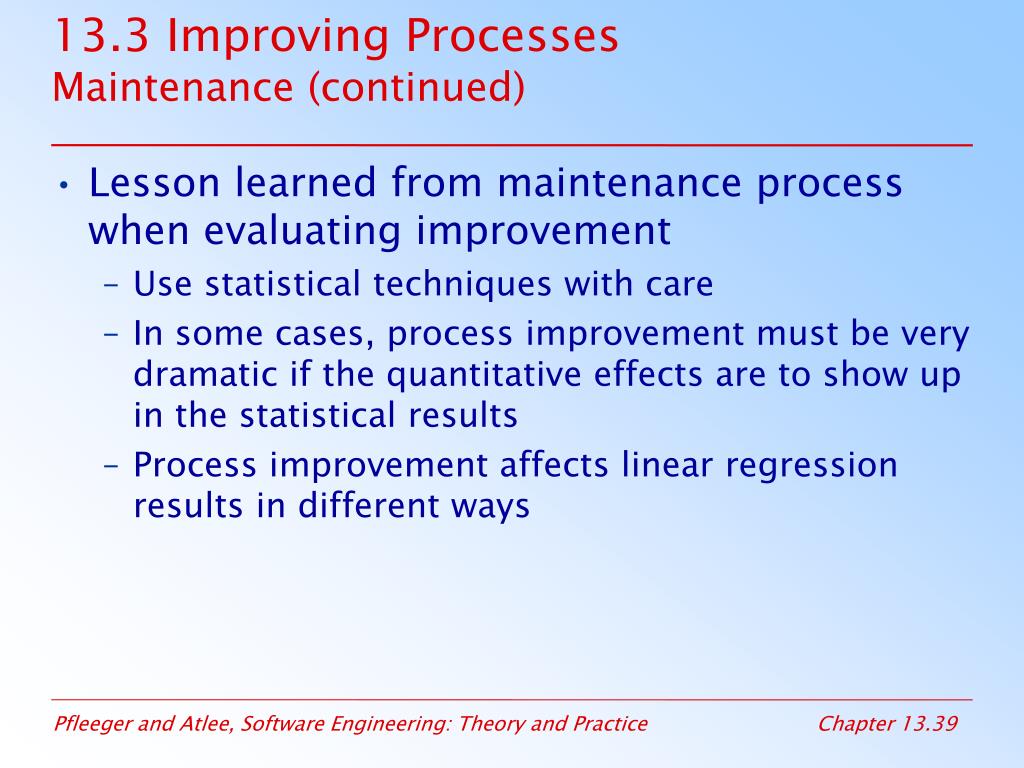 13.3 Improving Processes
Maintenance (continued)

• Lesson learned from maintenance process when evaluating improvement
– Use statistical techniques with care
– In some cases, process improvement must be very dramatic if the quantitative effects are to show up in the statistical results
– Process improvement affects linear regression results in different ways

Pfleeger and Atlee, Software Engineering: Theory and Practice
Chapter 13.39